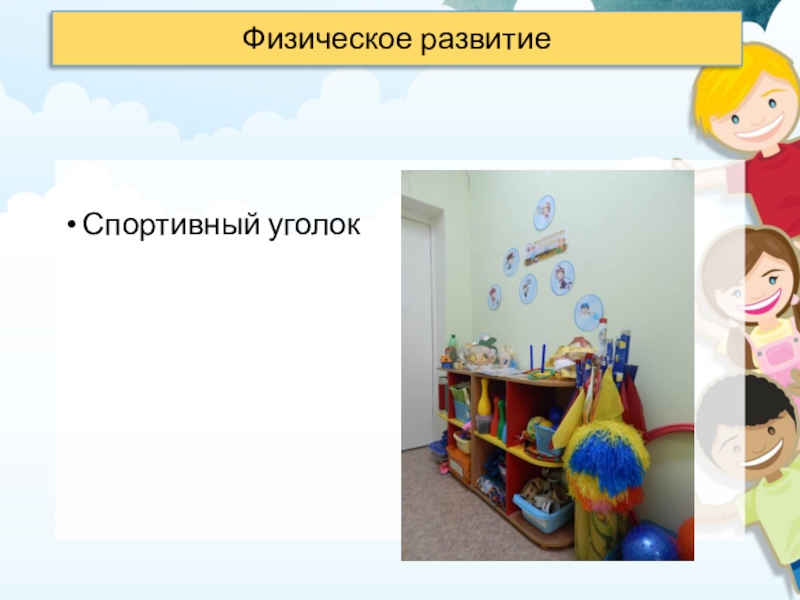 Физическое развитие

• Спортивный уголок